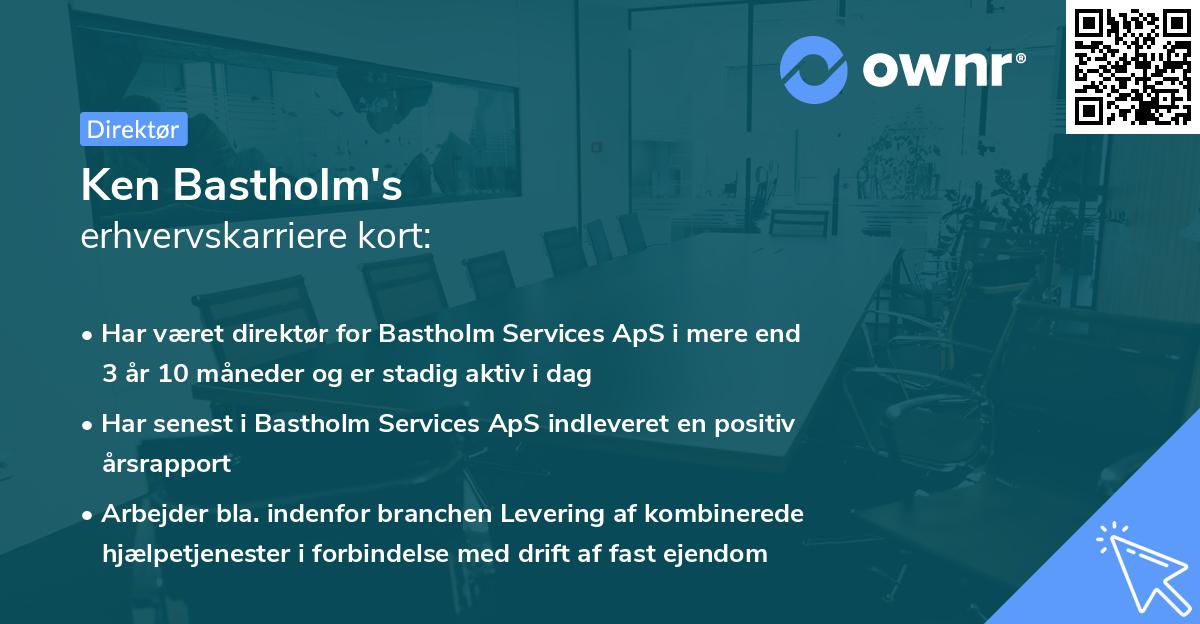 ownr®

Direktør

Ken Bastholm's
erhvervskarriere kort:

• Har været direktør for Bastholm Services ApS i mere end 3 år 10 måneder og er stadig aktiv i dag

• Har senest i Bastholm Services ApS indleveret en positiv årsrapport

• Arbejder bla. indenfor branchen Levering af kombinerede hjælpetjenester i forbindelse med drift af fast ejendom